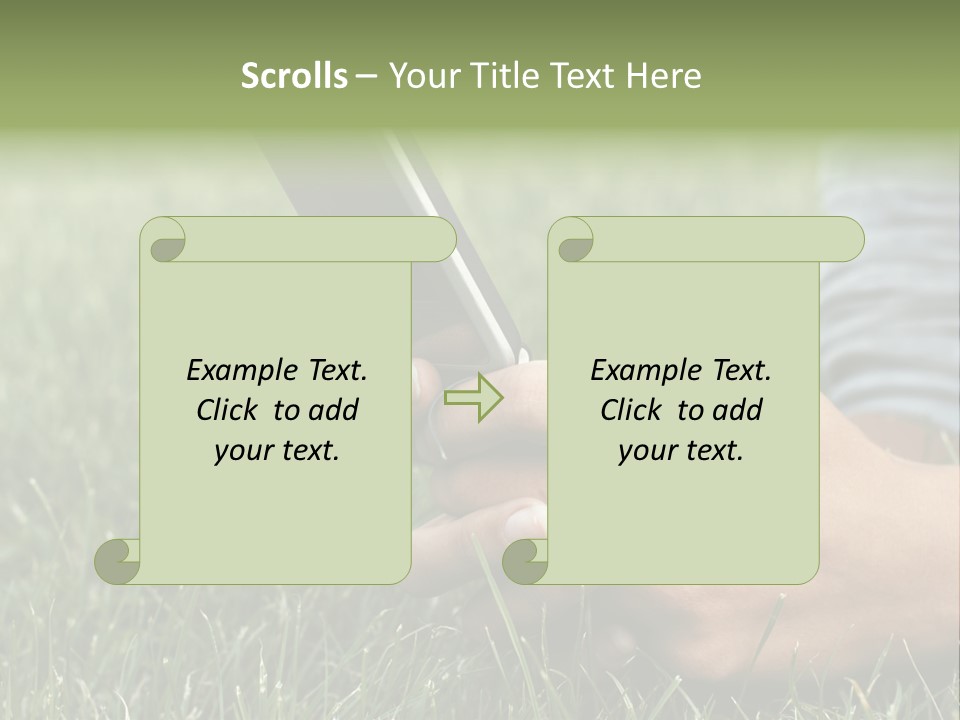 Scrolls – Your Title Text Here

Example Text. Click to add your text.

Example Text. Click to add your text.